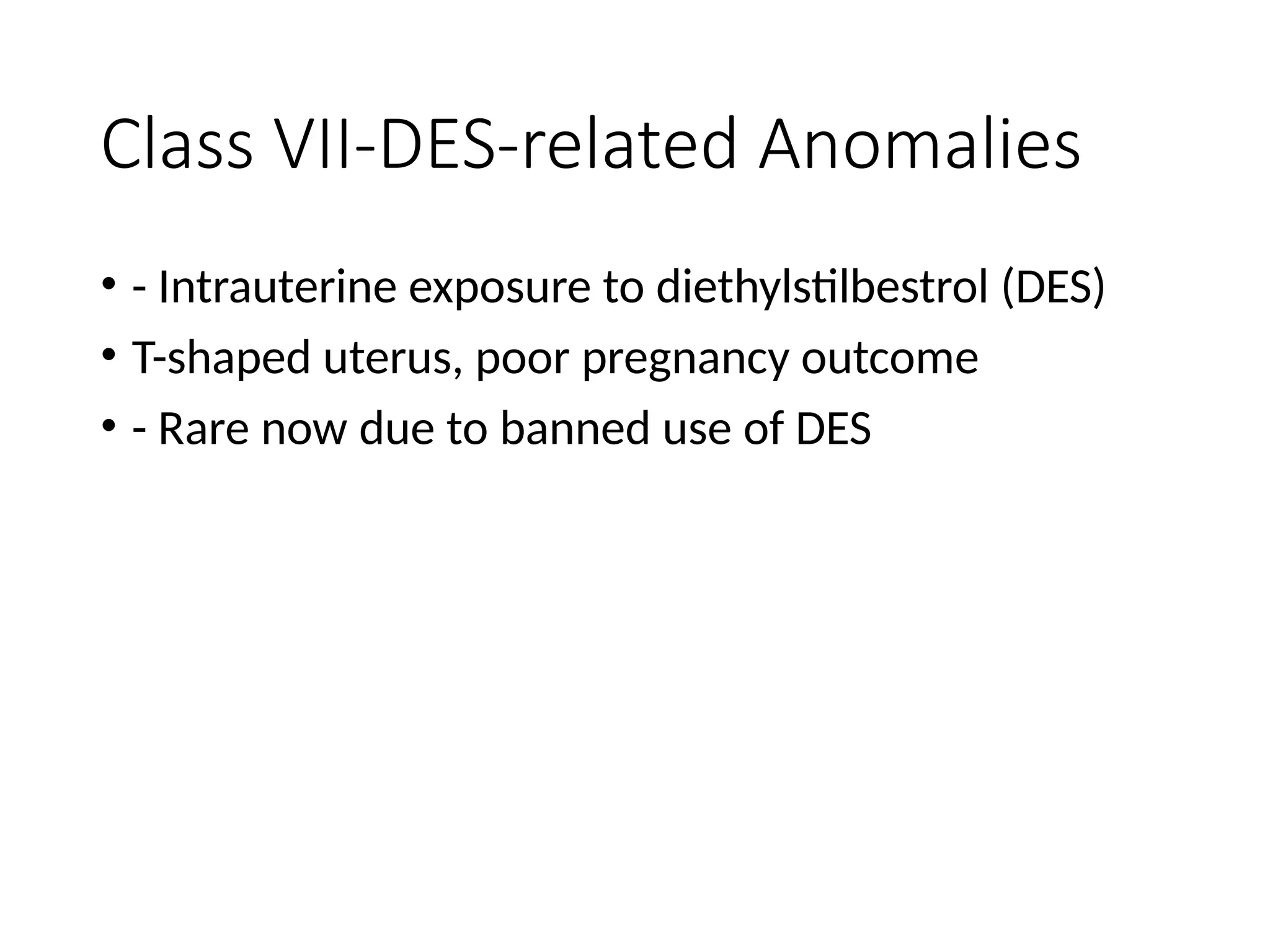 Class VII-DES-related Anomalies

• - Intrauterine exposure to diethylstilbestrol (DES)
• T-shaped uterus, poor pregnancy outcome
• - Rare now due to banned use of DES